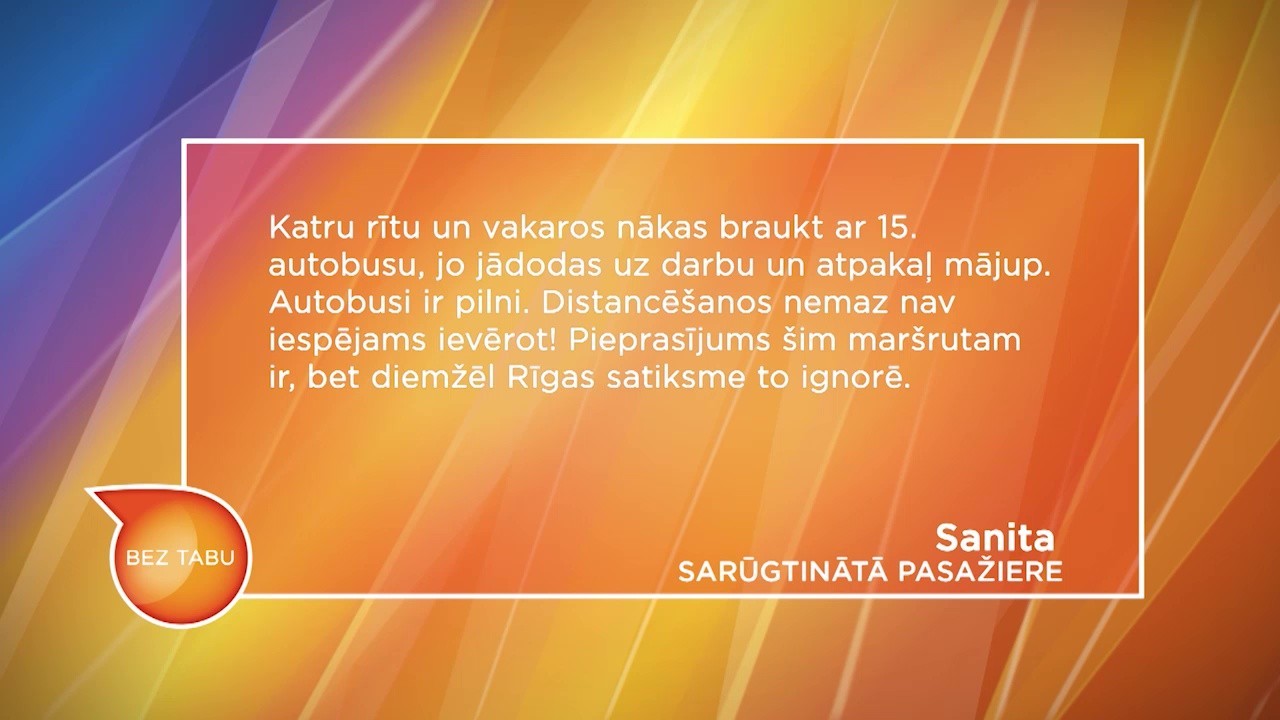 Katru rītu un vakaros nākas braukt ar 15. autobusu, jo jādodas uz darbu un atpakaļ mājup. Autobusi ir pilni. Distancēšanos nemaz nav iespējams ievērot! Pieprasījums šim maršrutam ir, bet diemžēl Rīgas satiksme to ignorē.

Sanita
SARŪGTINĀTĀ PASAŽIERE

BEZ TABU